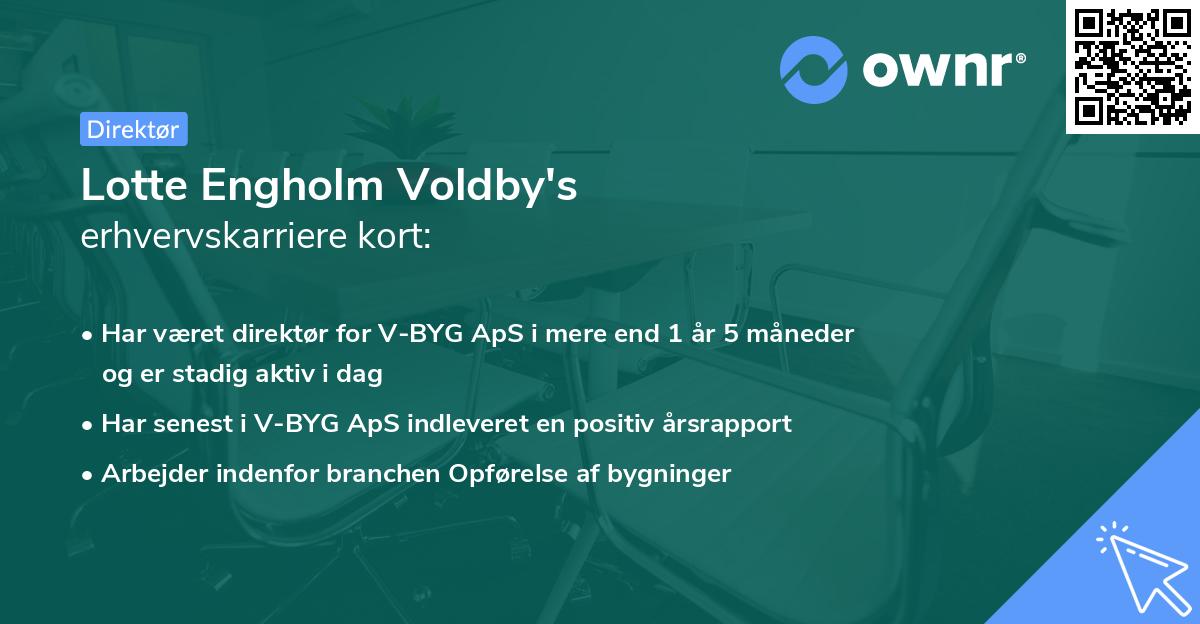 ownr®

Direktør

Lotte Engholm Voldby's
erhvervskarriere kort:

• Har været direktør for V-BYG ApS i mere end 1 år 5 måneder og er stadig aktiv i dag
• Har senest i V-BYG ApS indleveret en positiv årsrapport
• Arbejder indenfor branchen Opførelse af bygninger